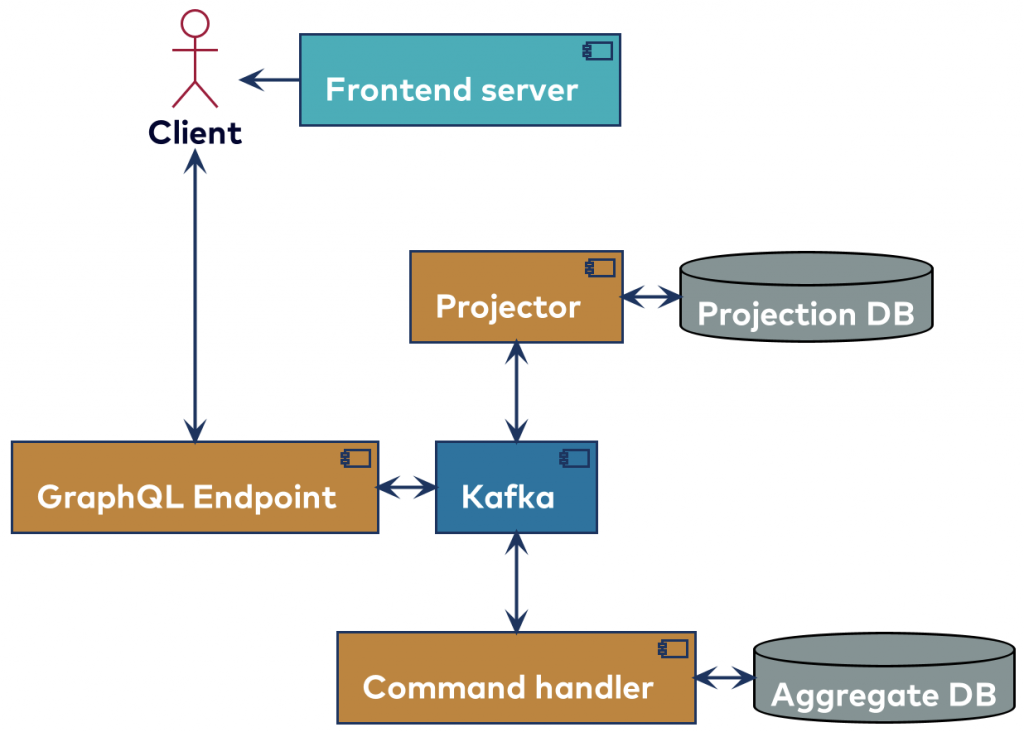 Client

Frontend server

Projector

Projection DB

GraphQL Endpoint

Kafka

Command handler

Aggregate DB